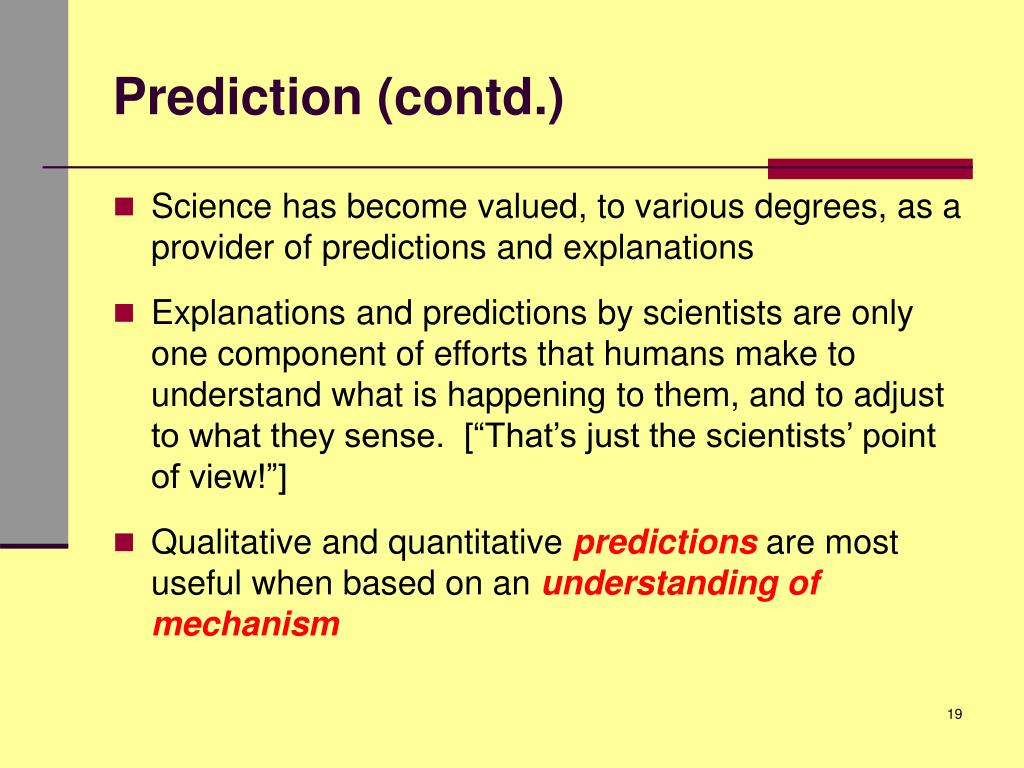 Prediction (contd.)

Science has become valued, to various degrees, as a provider of predictions and explanations

Explanations and predictions by scientists are only one component of efforts that humans make to understand what is happening to them, and to adjust to what they sense. [“That’s just the scientists’ point of view!”]

Qualitative and quantitative predictions are most useful when based on an understanding of mechanism

19